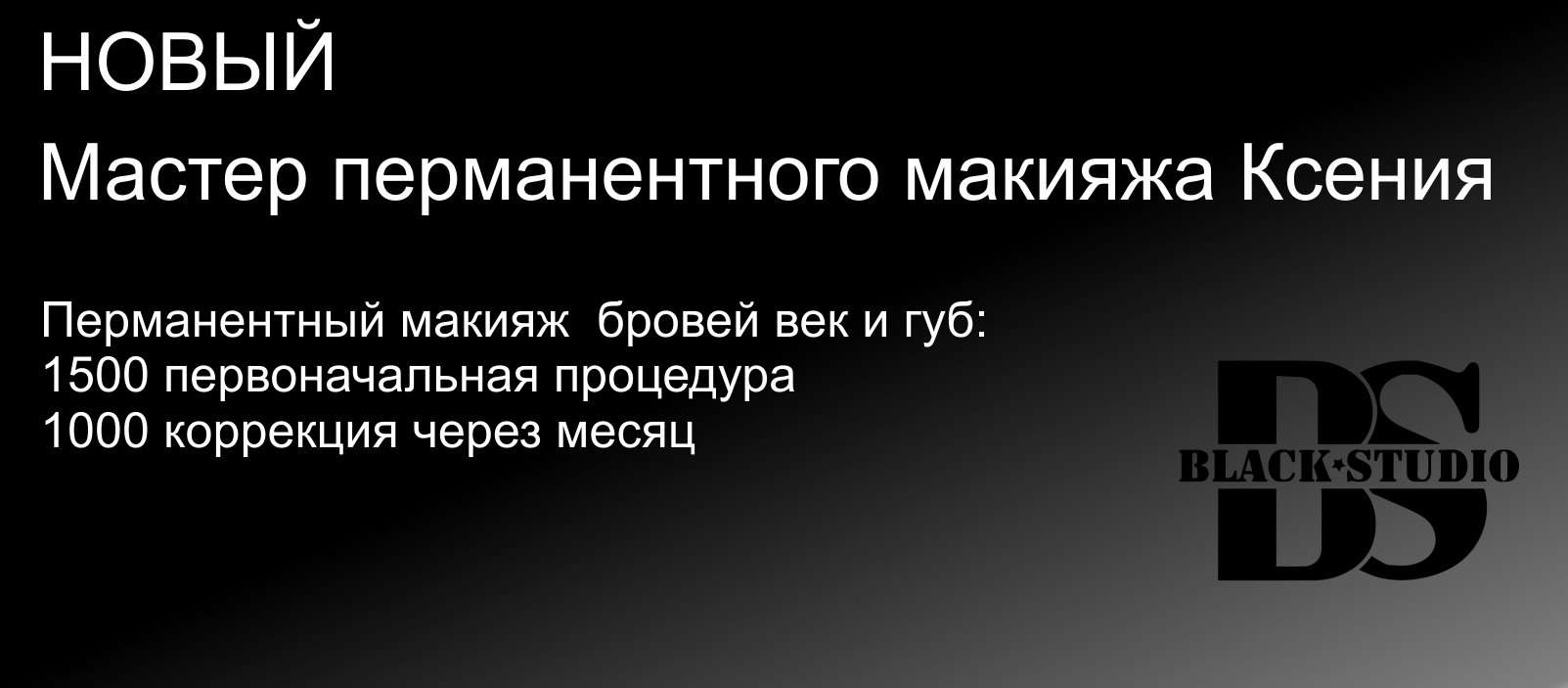 НОВЫЙ

Мастер перманентного макияжа Ксения

Перманентный макияж  бровей век и губ:
1500 первоначальная процедура
1000 коррекция через месяц

BS
BLACK STUDIO